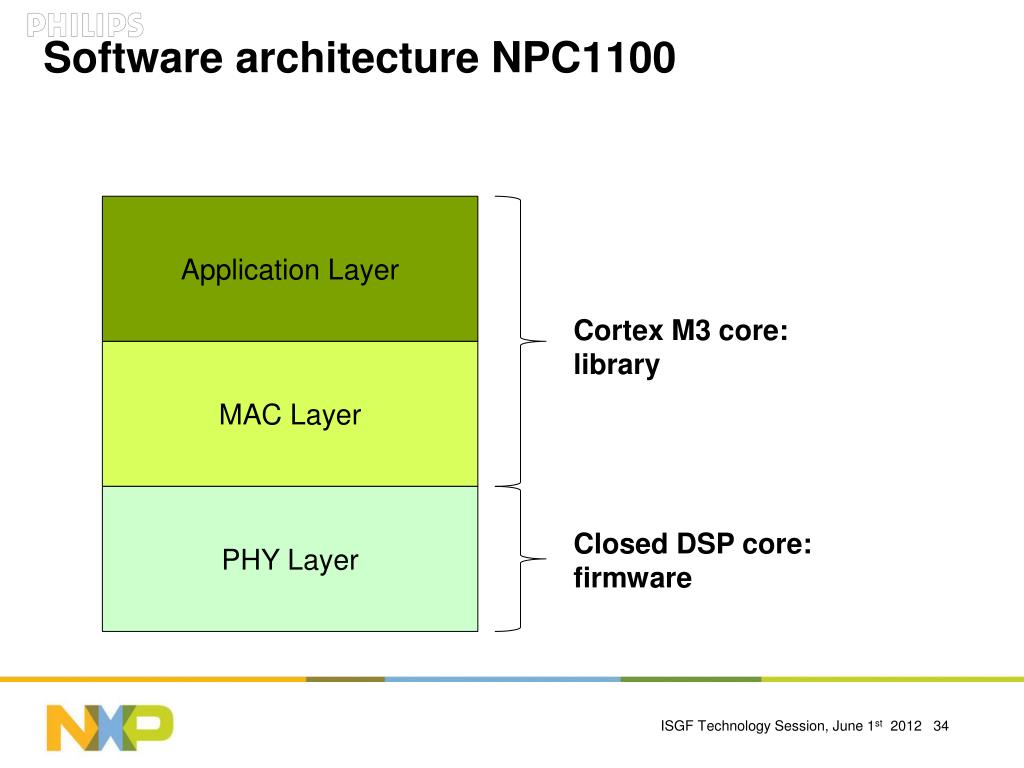 PHILIPS

Software architecture NPC1100

Application Layer

MAC Layer

PHY Layer

Cortex M3 core: library

Closed DSP core: firmware

NXP

ISGF Technology Session, June 1$^{st}$ 2012 34